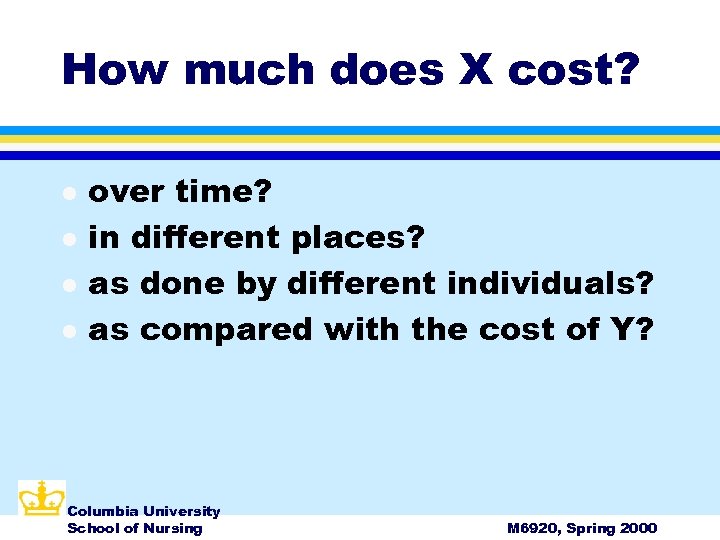 How much does X cost?

- over time?
- in different places?
- as done by different individuals?
- as compared with the cost of Y?

Columbia University
School of Nursing

M6920, Spring 2000